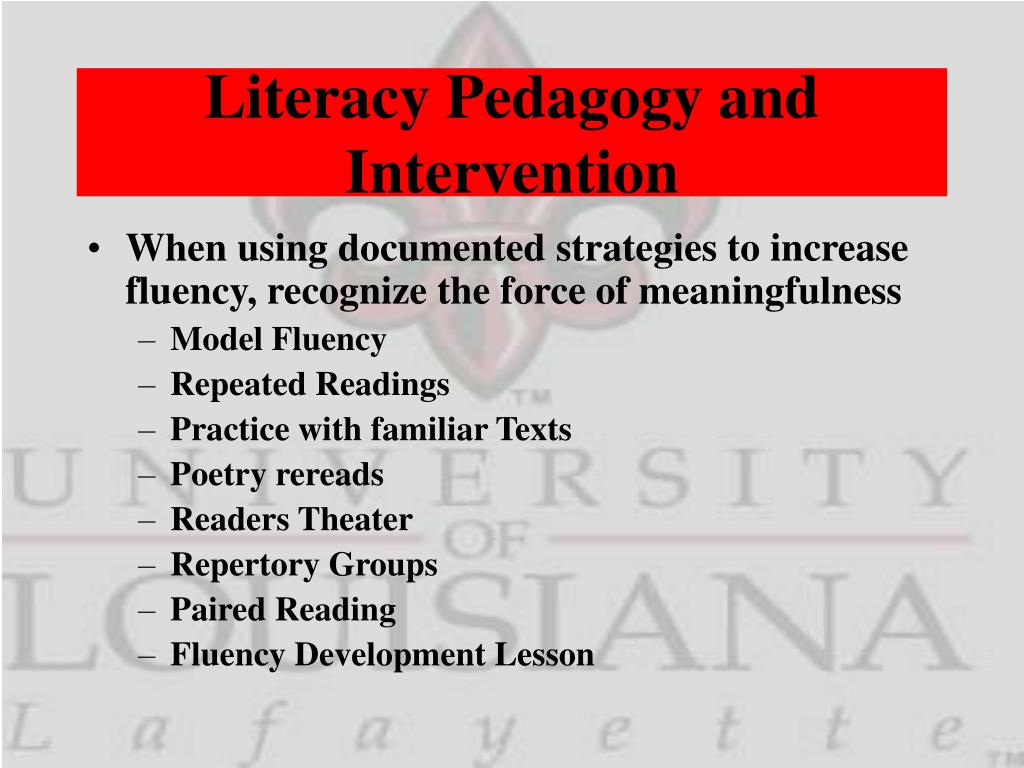 Literacy Pedagogy and Intervention

• When using documented strategies to increase fluency, recognize the force of meaningfulness
– Model Fluency
– Repeated Readings
– Practice with familiar Texts
– Poetry rereads
– Readers Theater
– Repertory Groups
– Paired Reading
– Fluency Development Lesson

UNIVERSITY OF LOUISIANA Lafayette